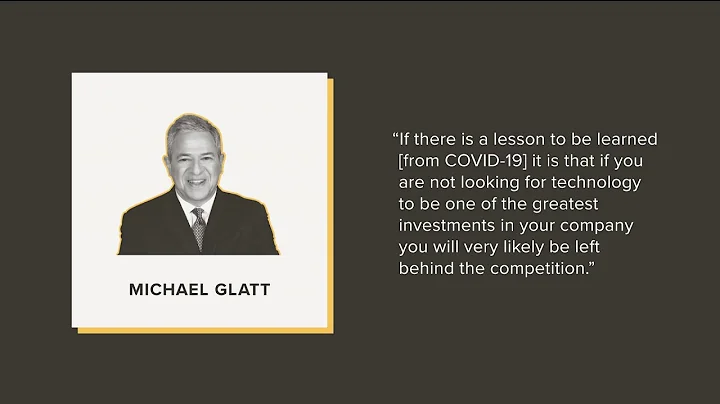 MICHAEL GLATT

“If there is a lesson to be learned [from COVID-19] it is that if you are not looking for technology to be one of the greatest investments in your company you will very likely be left behind the competition.”